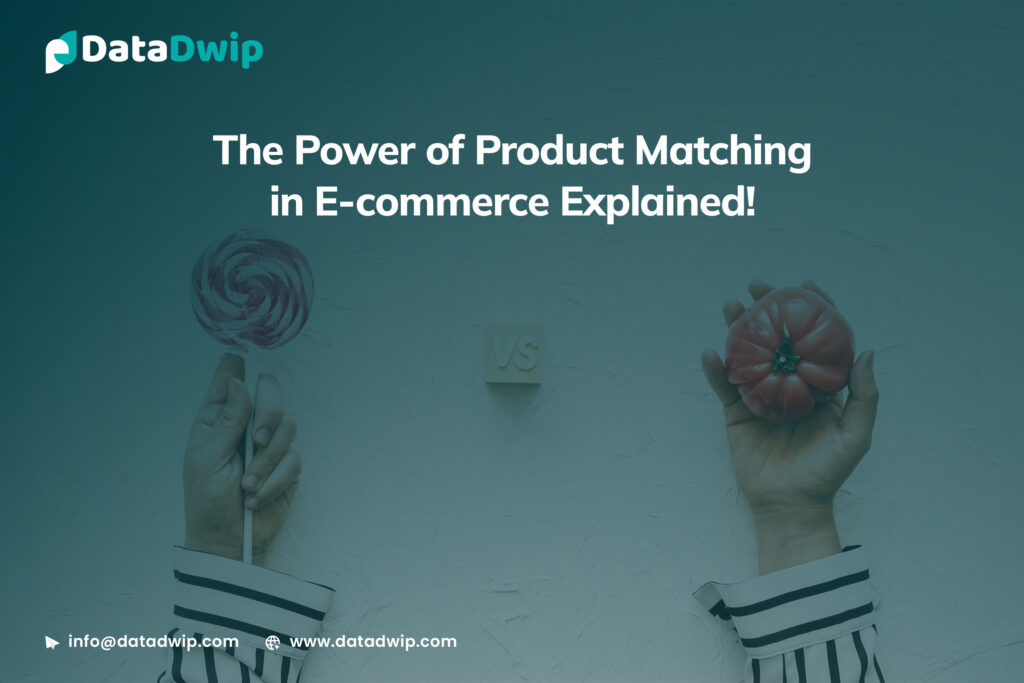 DataDwip

The Power of Product Matching in E-commerce Explained!

VS

info@datadwip.com www.datadwip.com